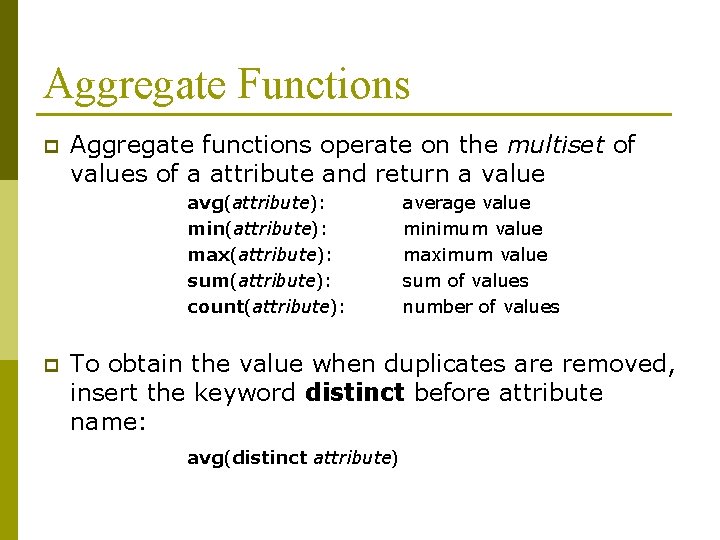 Aggregate Functions

Aggregate functions operate on the multiset of values of a attribute and return a value

avg(attribute): average value
min(attribute): minimum value
max(attribute): maximum value
sum(attribute): sum of values
count(attribute): number of values

To obtain the value when duplicates are removed, insert the keyword distinct before attribute name:

avg(distinct attribute)